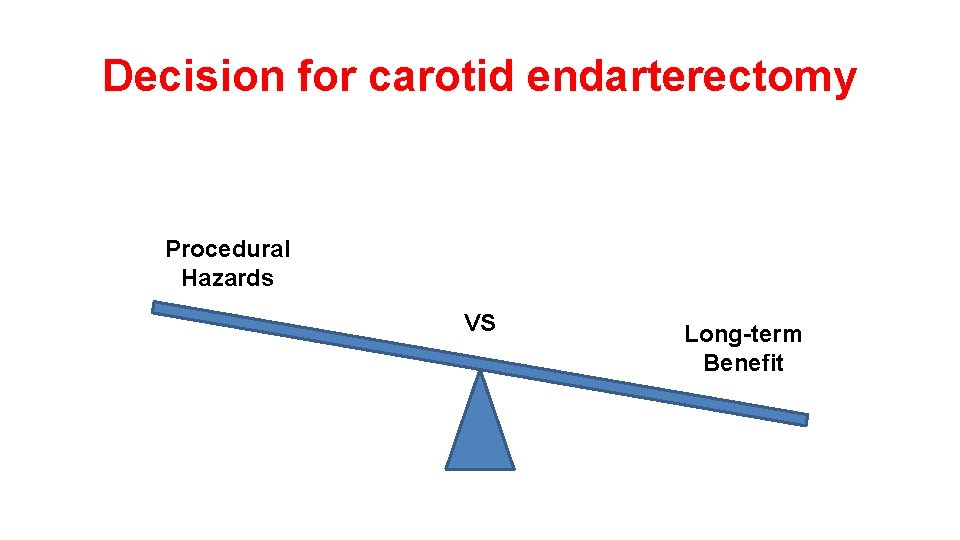 Decision for carotid endarterectomy

Procedural Hazards

VS

Long-term Benefit